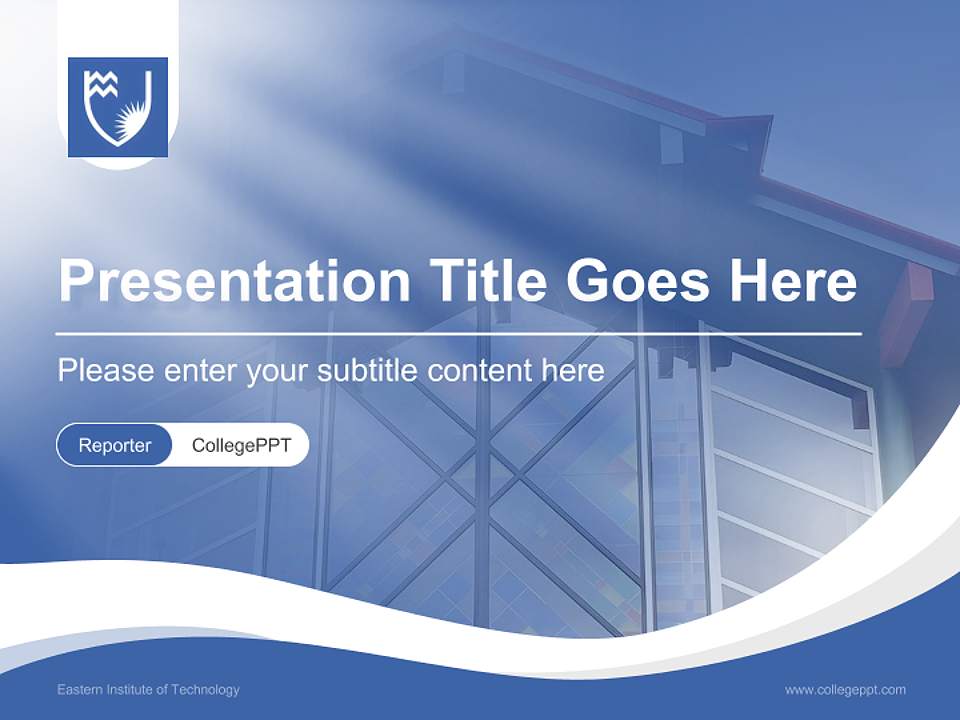 Presentation Title Goes Here

Please enter your subtitle content here

Reporter CollegePPT

Eastern Institute of Technology

www.collegeppt.com